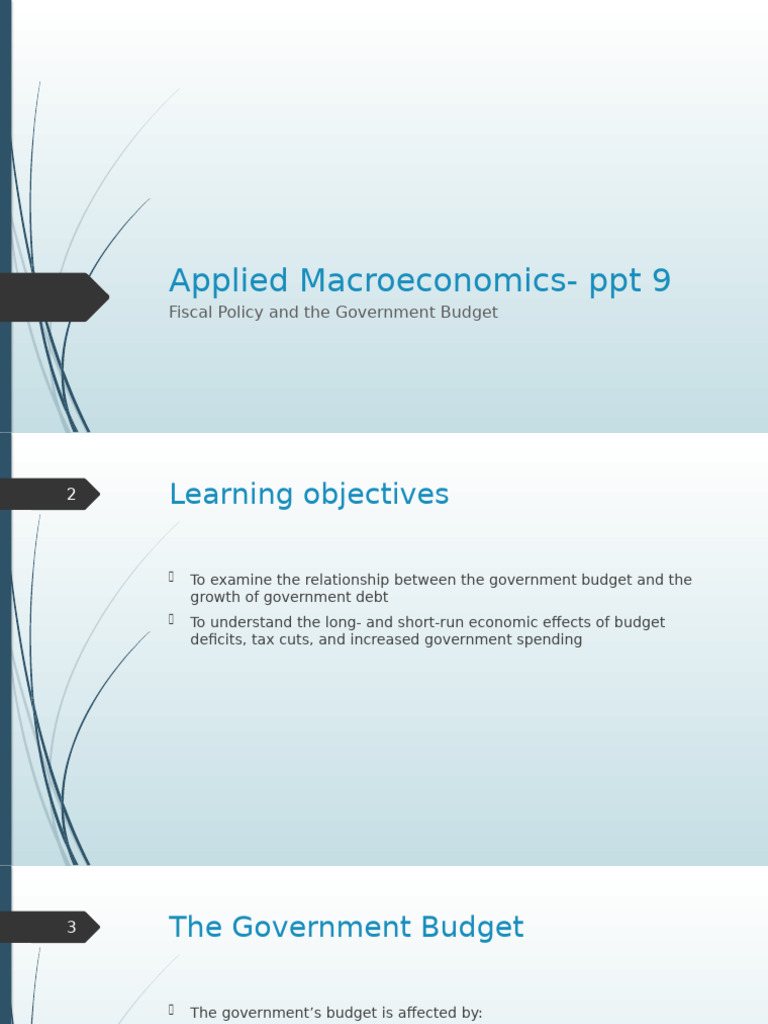 Applied Macroeconomics- ppt 9

Fiscal Policy and the Government Budget

2

Learning objectives

To examine the relationship between the government budget and the growth of government debt

To understand the long- and short-run economic effects of budget deficits, tax cuts, and increased government spending

3

The Government Budget

The government's budget is affected by: